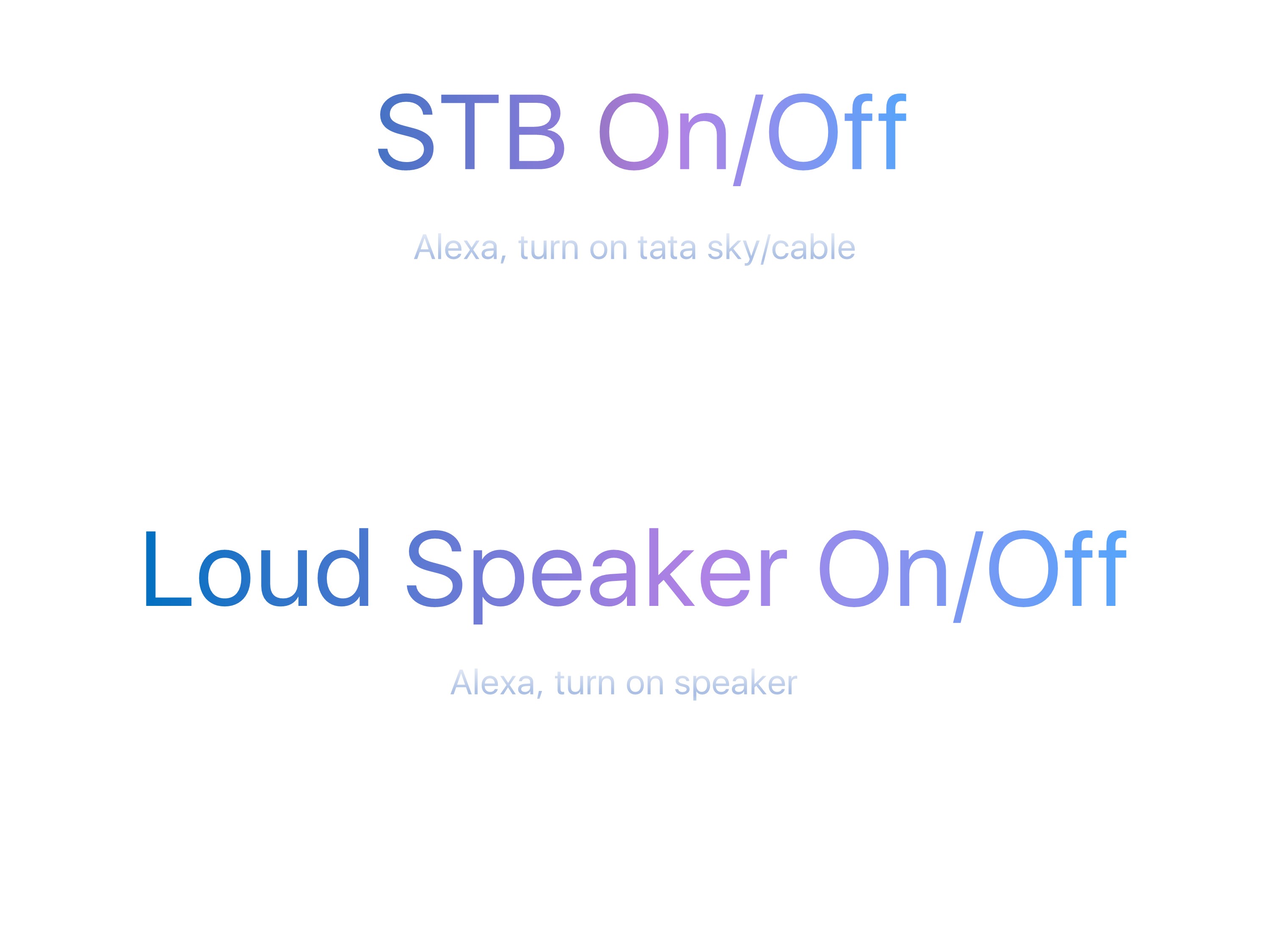 STB On/Off

Alexa, turn on tata sky/cable

Loud Speaker On/Off

Alexa, turn on speaker